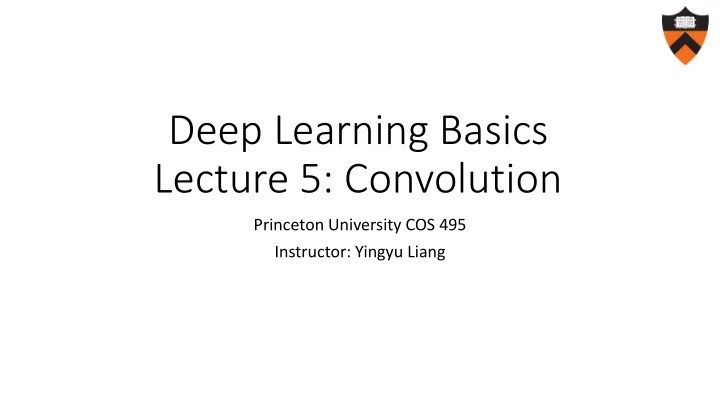 Deep Learning Basics
Lecture 5: Convolution

Princeton University COS 495

Instructor: Yingyu Liang